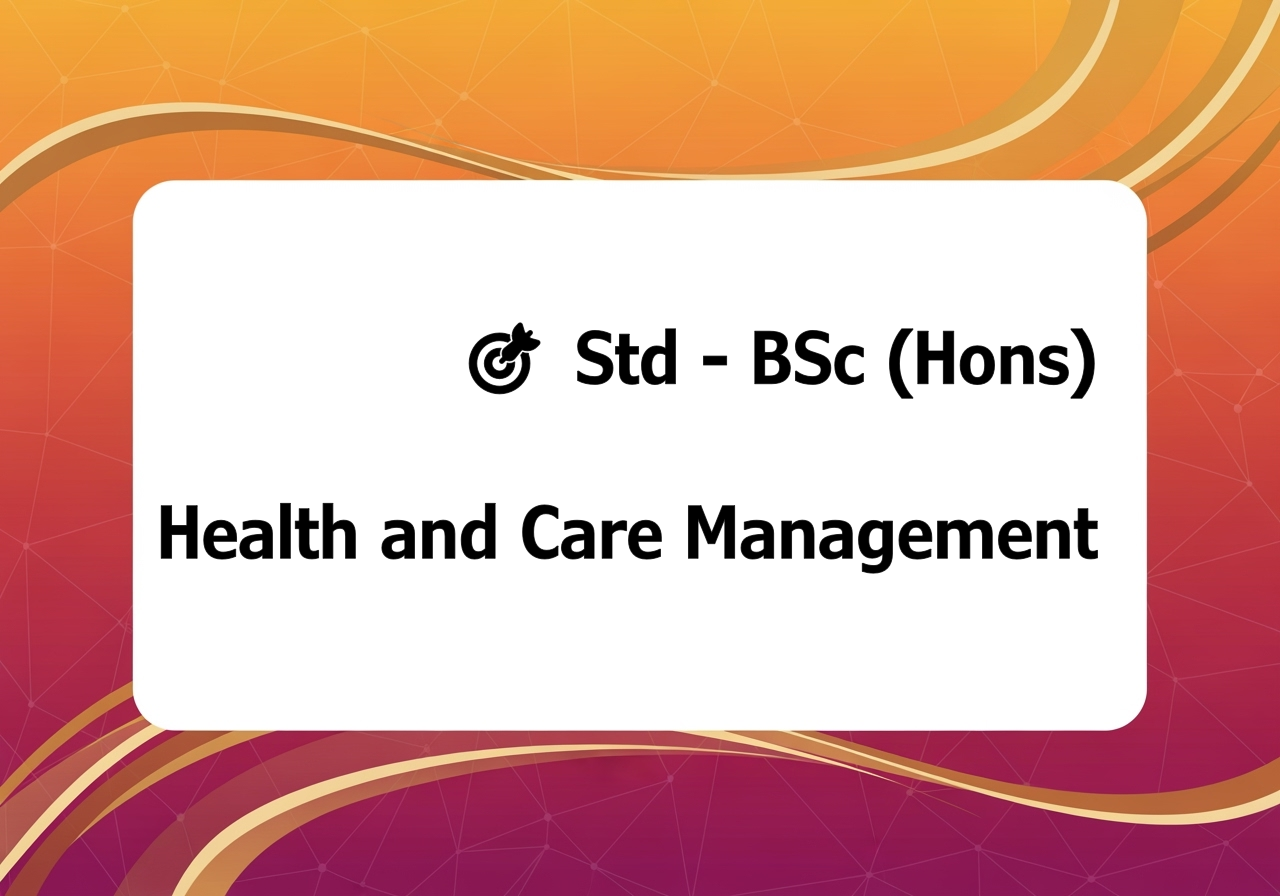 Std - BSc (Hons)

Health and Care Management